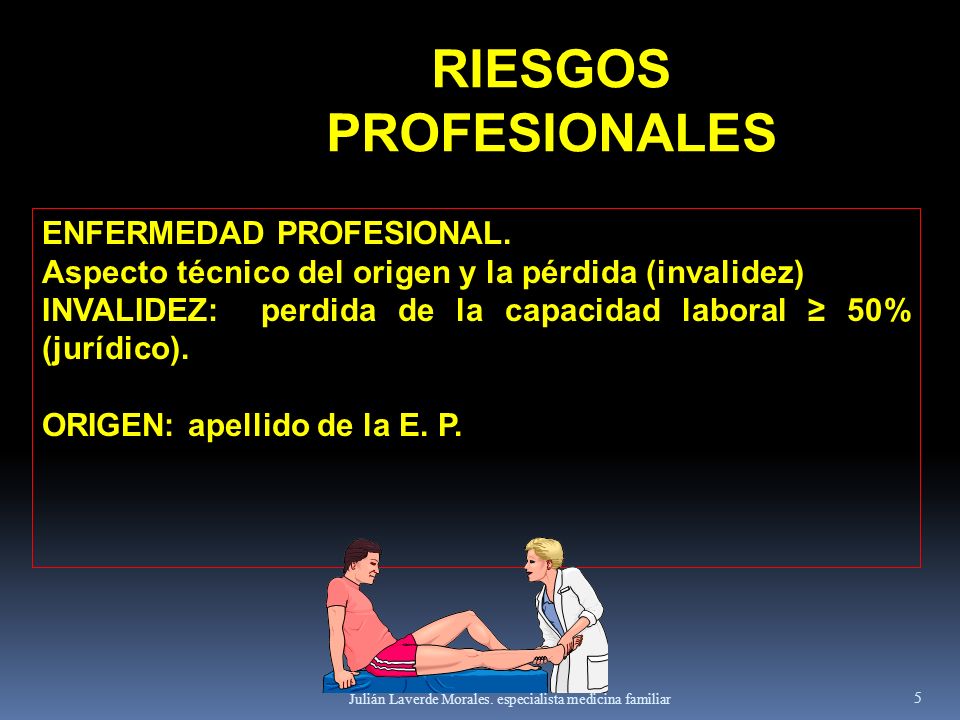 RIESGOS PROFESIONALES

ENFERMEDAD PROFESIONAL.
Aspecto técnico del origen y la pérdida (invalidez)
INVALIDEZ: perdida de la capacidad laboral ≥ 50% (jurídico).

ORIGEN: apellido de la E. P.

Julián Laverde Morales. especialista medicina familiar

5